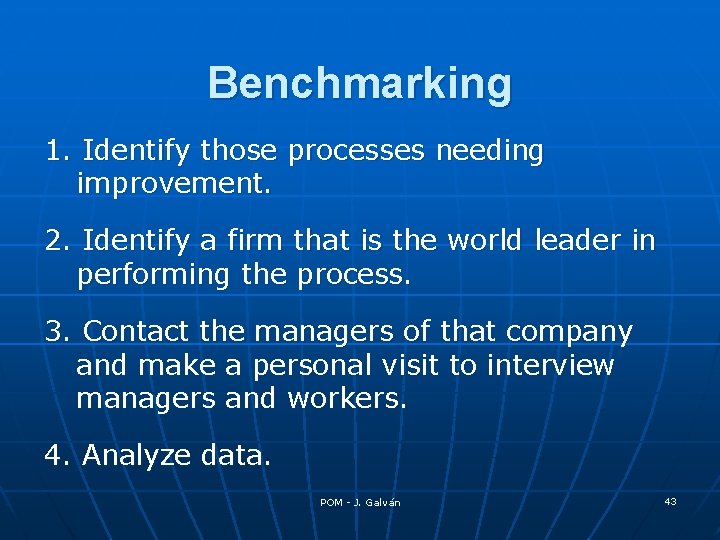 Benchmarking

1. Identify those processes needing improvement.

2. Identify a firm that is the world leader in performing the process.

3. Contact the managers of that company and make a personal visit to interview managers and workers.

4. Analyze data.

POM - J. Galván

43